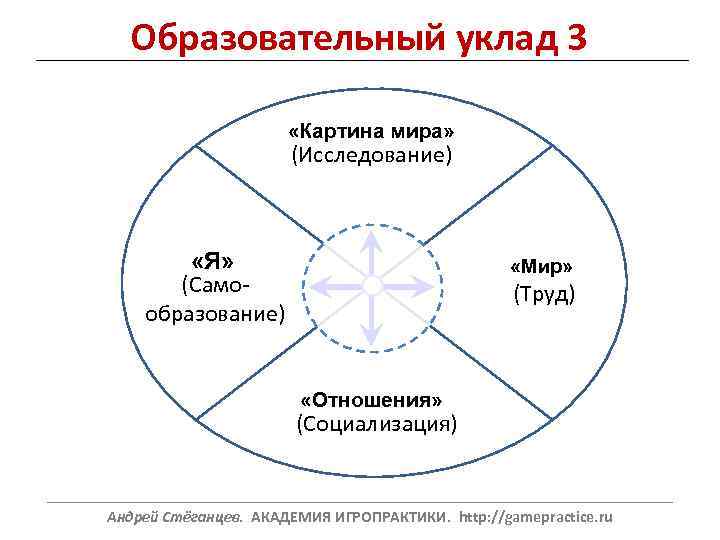 Образовательный уклад 3

«Картина мира»
(Исследование)

«Я»
(Самообразование)

«Мир»
(Труд)

«Отношения»
(Социализация)

Андрей Стёганцев. АКАДЕМИЯ ИГРОПРАКТИКИ. http://gamepractice.ru